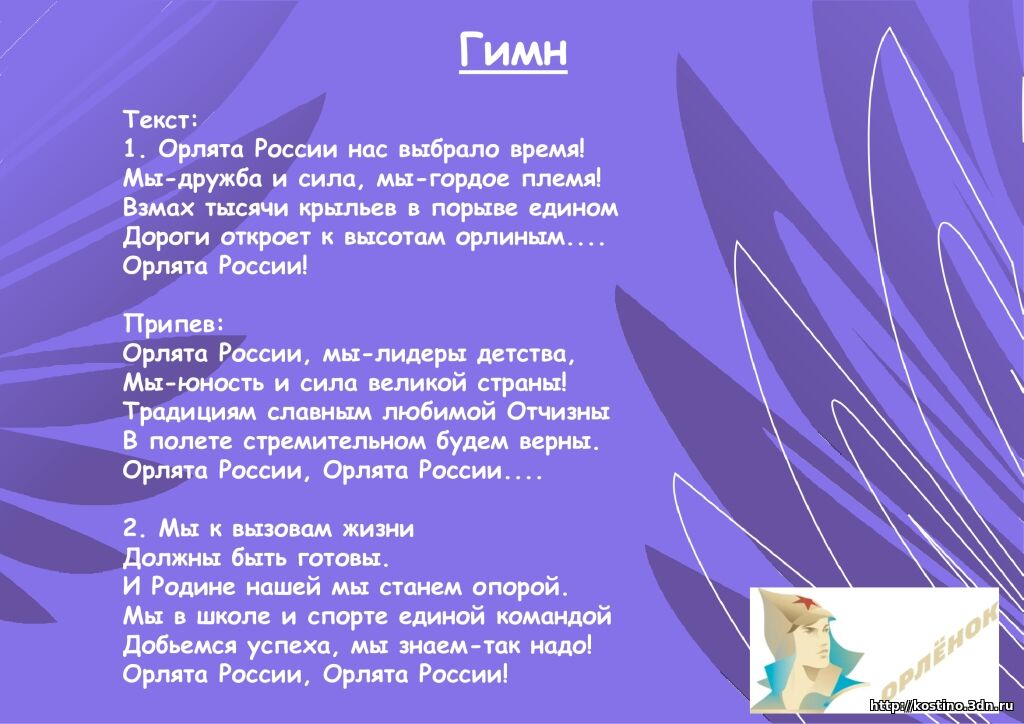 Гимн

Текст:
1. Орлята России нас выбрало время!
Мы-дружба и сила, мы-гордое племя!
Взмах тысячи крыльев в порыве едином
Дороги откроет к высотам орлиным....
Орлята России!

Припев:
Орлята России, мы-лидеры детства,
Мы-юность и сила великой страны!
Традициям славным любимой Отчизны
В полете стремительном будем верны.
Орлята России, Орлята России....

2. Мы к вызовам жизни
Должны быть готовы.
И Родине нашей мы станем опорой.
Мы в школе и спорте единой командой
Добьемся успеха, мы знаем-так надо!
Орлята России, Орлята России!

ОРЛЁНОК

http://kostino.3dn.ru